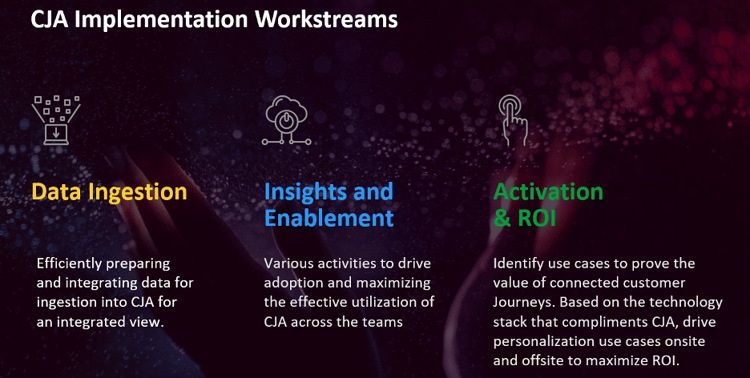 CJA Implementation Workstreams

Data Ingestion

Efficiently preparing and integrating data for ingestion into CJA for an integrated view.

Insights and Enablement

Various activities to drive adoption and maximizing the effective utilization of CJA across the teams

Activation & ROI

Identify use cases to prove the value of connected customer Journeys. Based on the technology stack that compliments CJA, drive personalization use cases onsite and offsite to maximize ROI.